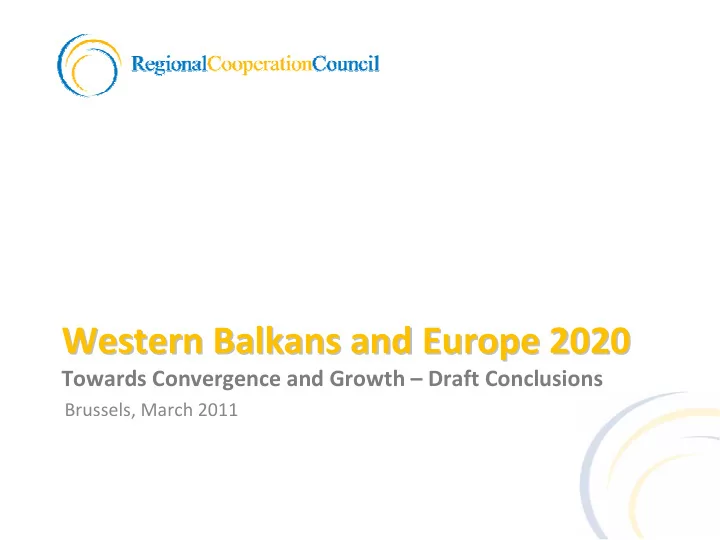 RegionalCooperationCouncil

Western Balkans and Europe 2020

Towards Convergence and Growth – Draft Conclusions

Brussels, March 2011